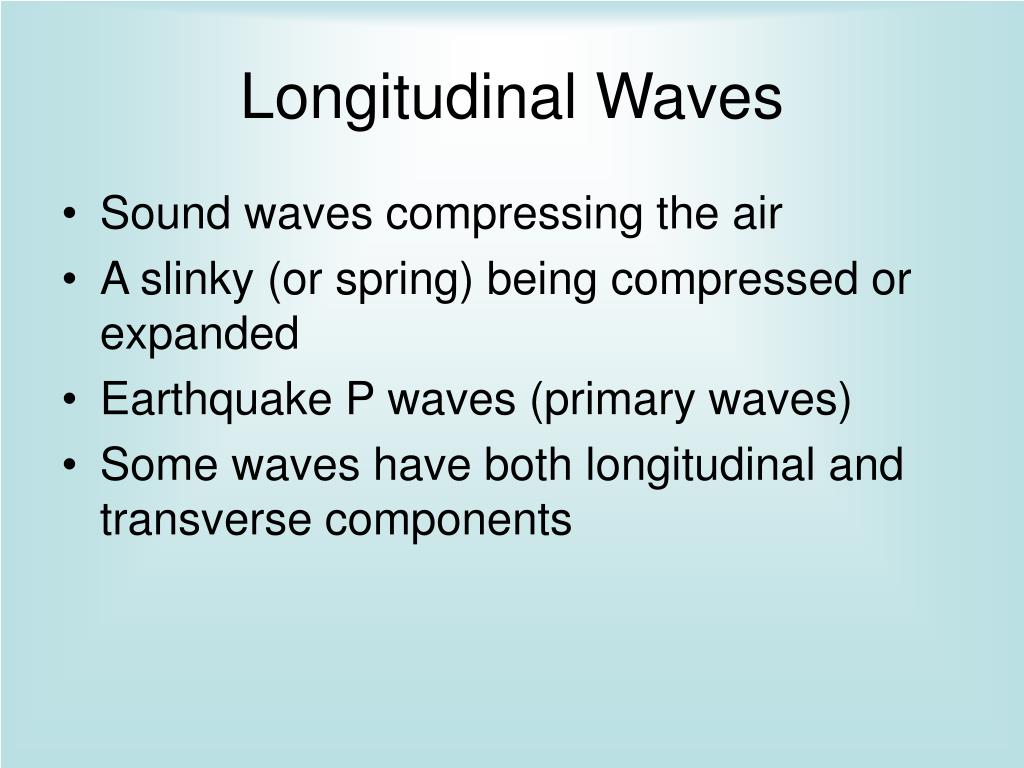 Longitudinal Waves

• Sound waves compressing the air
• A slinky (or spring) being compressed or expanded
• Earthquake P waves (primary waves)
• Some waves have both longitudinal and transverse components